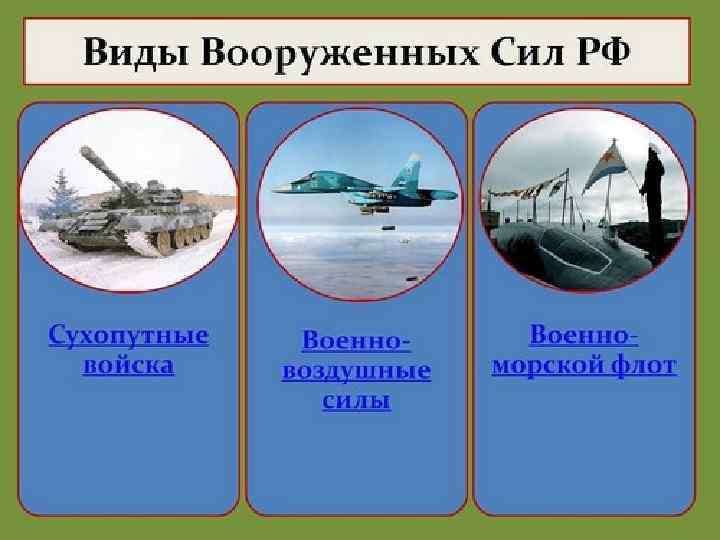 Виды Вооруженных Сил РФ

Сухопутные войска

Военно-воздушные силы

Военно-морской флот